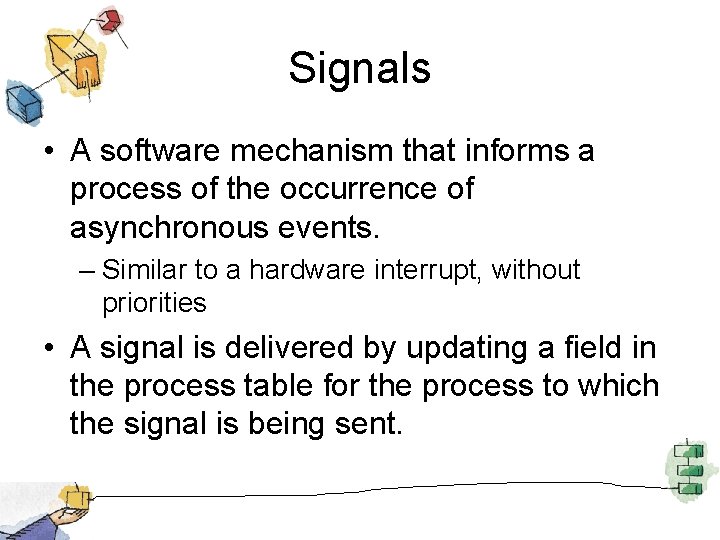 Signals

• A software mechanism that informs a process of the occurrence of asynchronous events.
– Similar to a hardware interrupt, without priorities

• A signal is delivered by updating a field in the process table for the process to which the signal is being sent.